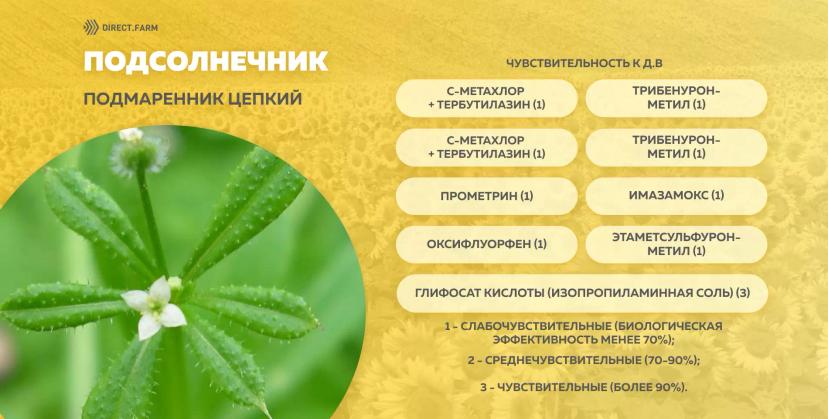 DIRECT.FARM

ПОДСОЛНЕЧНИК

ПОДМАРЕННИК ЦЕПКИЙ

ЧУВСТВИТЕЛЬНОСТЬ К Д.В

С-МЕТАХЛОР + ТЕРБУТИЛАЗИН (1)

ТРИБЕНУРОН-МЕТИЛ (1)

С-МЕТАХЛОР + ТЕРБУТИЛАЗИН (1)

ТРИБЕНУРОН-МЕТИЛ (1)

ПРОМЕТРИН (1)

ИМАЗАМОКС (1)

ОКСИФЛУОРФЕН (1)

ЭТАМЕТСУЛЬФУРОН-МЕТИЛ (1)

ГЛИФОСАТ КИСЛОТЫ (ИЗОПРОПИЛАМИННАЯ СОЛЬ) (3)

1 - СЛАБОЧУВСТВИТЕЛЬНЫЕ (БИОЛОГИЧЕСКАЯ ЭФФЕКТИВНОСТЬ МЕНЕЕ 70%);

2 - СРЕДНЕЧУВСТВИТЕЛЬНЫЕ (70-90%);

3 - ЧУВСТВИТЕЛЬНЫЕ (БОЛЕЕ 90%).